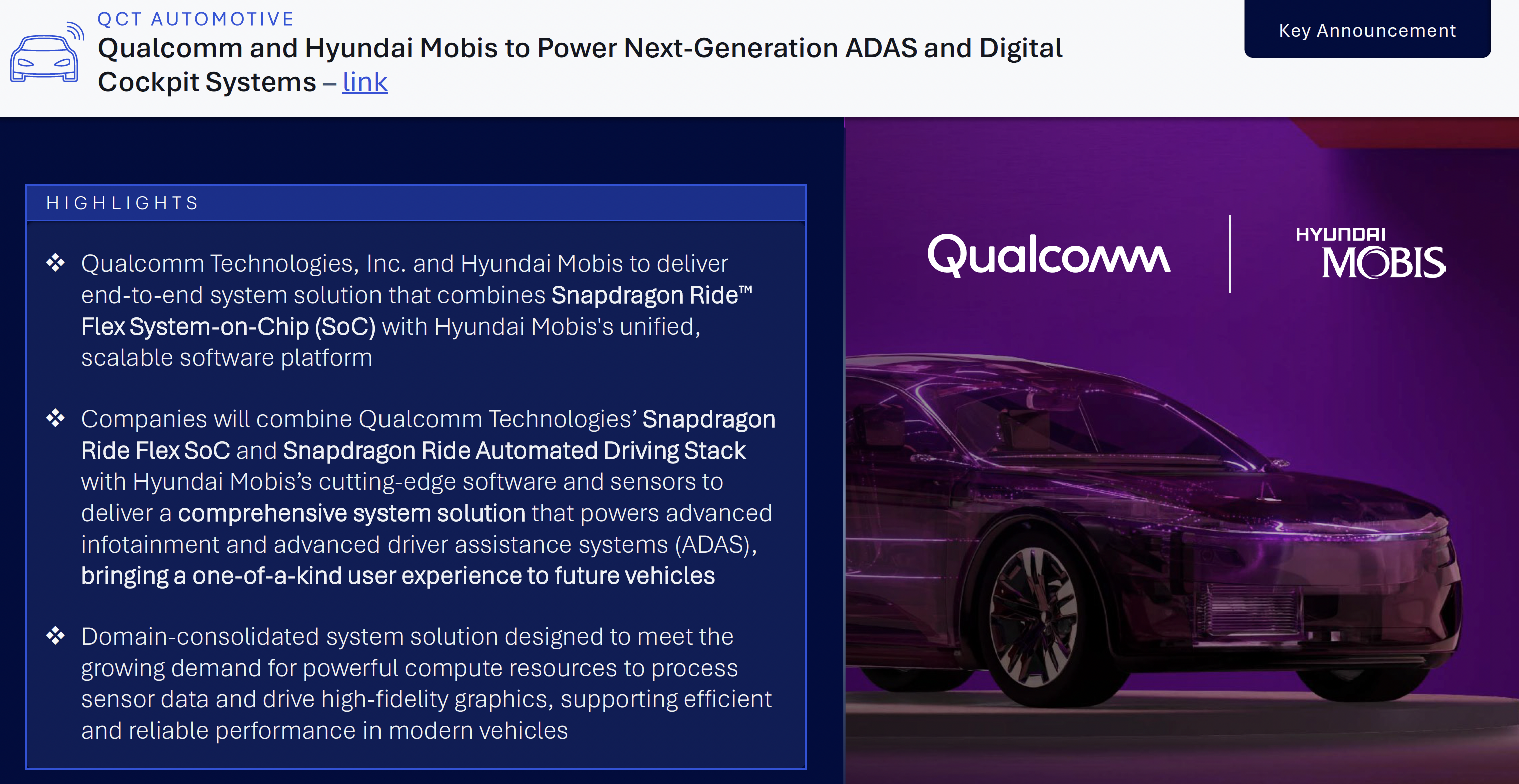 QCT AUTOMOTIVE

Qualcomm and Hyundai Mobis to Power Next-Generation ADAS and Digital Cockpit Systems – link

Key Announcement

HIGHLIGHTS

❖ Qualcomm Technologies, Inc. and Hyundai Mobis to deliver end-to-end system solution that combines Snapdragon Ride™ Flex System-on-Chip (SoC) with Hyundai Mobis's unified, scalable software platform

❖ Companies will combine Qualcomm Technologies' Snapdragon Ride Flex SoC and Snapdragon Ride Automated Driving Stack with Hyundai Mobis's cutting-edge software and sensors to deliver a comprehensive system solution that powers advanced infotainment and advanced driver assistance systems (ADAS), bringing a one-of-a-kind user experience to future vehicles

❖ Domain-consolidated system solution designed to meet the growing demand for powerful compute resources to process sensor data and drive high-fidelity graphics, supporting efficient and reliable performance in modern vehicles

Qualcomm

HYUNDAI MOBIS